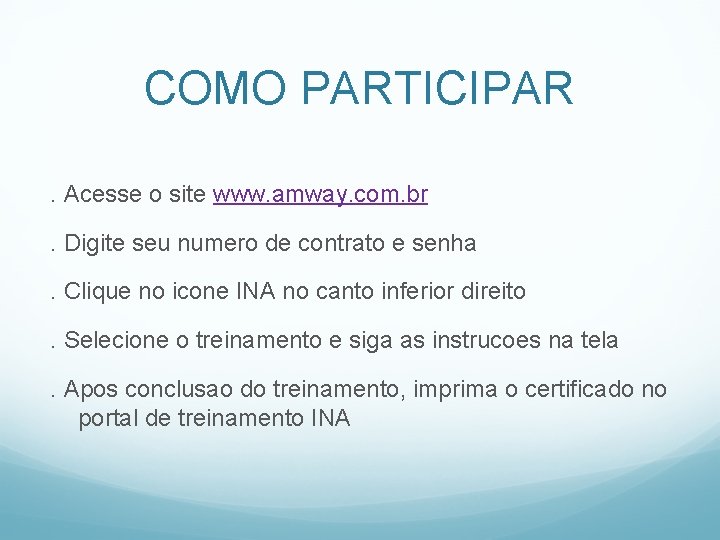 COMO PARTICIPAR

. Acesse o site www.amway.com.br

. Digite seu numero de contrato e senha

. Clique no icone INA no canto inferior direito

. Selecione o treinamento e siga as instrucoes na tela

. Apos conclusao do treinamento, imprima o certificado no portal de treinamento INA